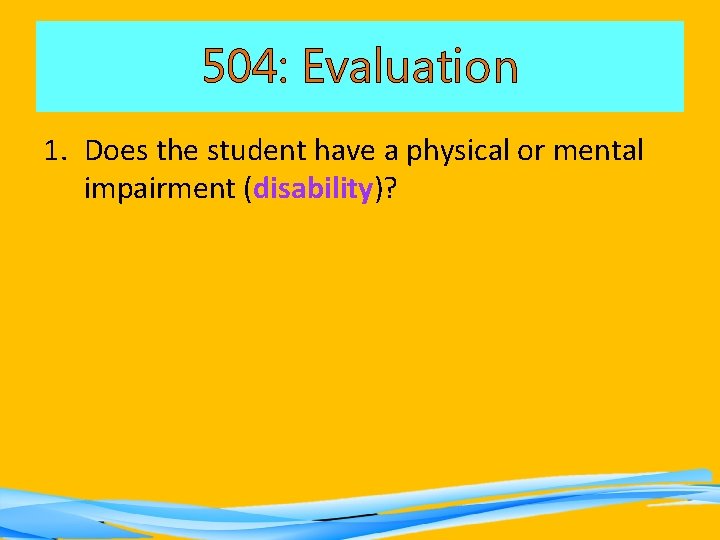 504: Evaluation

1. Does the student have a physical or mental impairment (disability)?